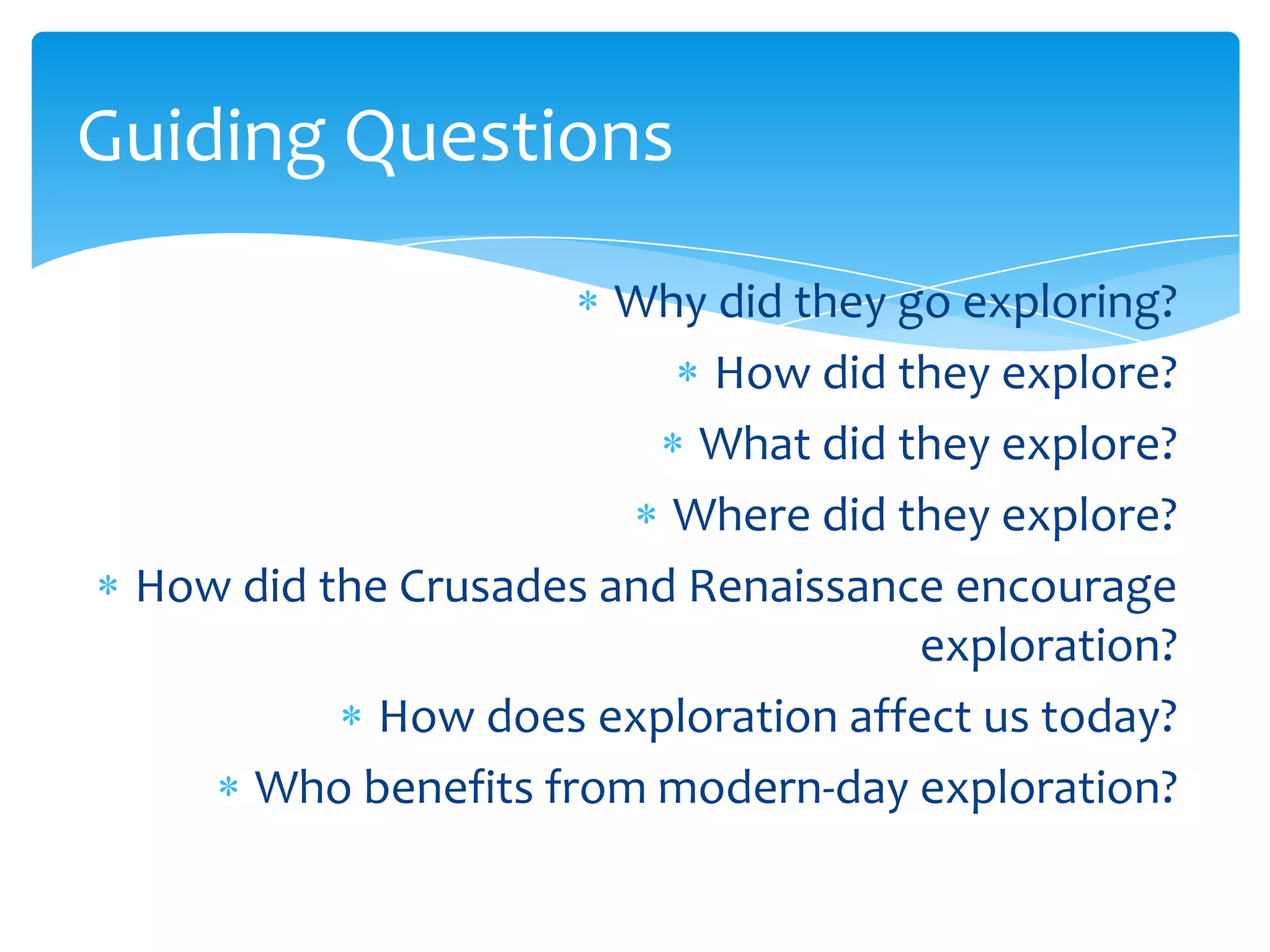 Guiding Questions

* Why did they go exploring?
* How did they explore?
* What did they explore?
* Where did they explore?
* How did the Crusades and Renaissance encourage exploration?
* How does exploration affect us today?
* Who benefits from modern-day exploration?